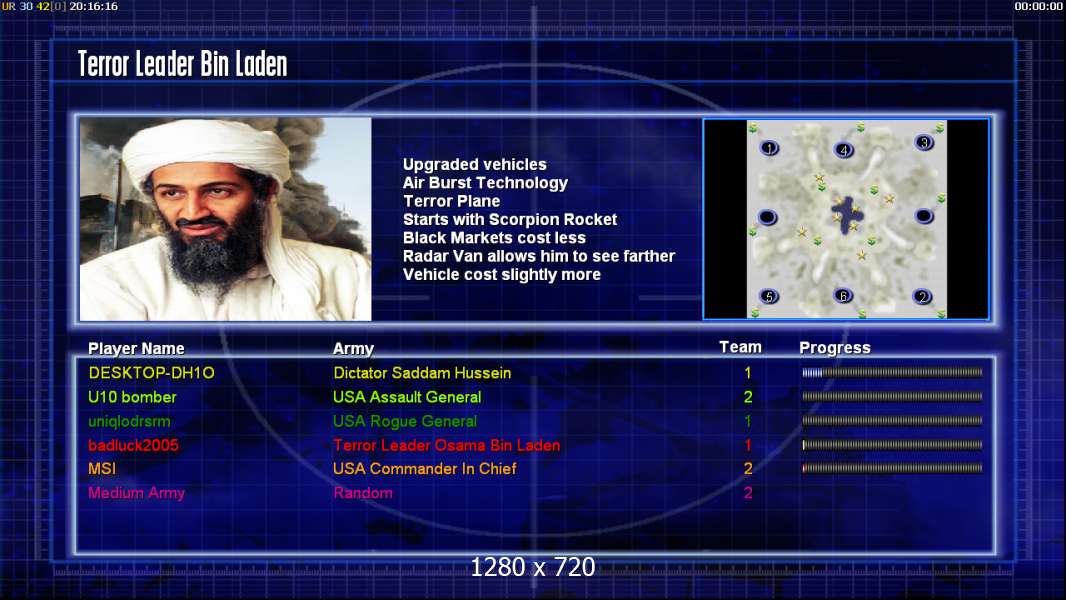 UR 30 42[0] 20:16:16

00:00:00

Terror Leader Bin Laden

Upgraded vehicles
Air Burst Technology
Terror Plane
Starts with Scorpion Rocket
Black Markets cost less
Radar Van allows him to see farther
Vehicle cost slightly more

1 4 3 5 6 2

| Player Name | Army | Team | Progress |
|---|---|---|---|
| DESKTOP-DH1O | Dictator Saddam Hussein | 1 | |
| U10 bomber | USA Assault General | 2 | |
| uniqlodrsrm | USA Rogue General | 1 | |
| badluck2005 | Terror Leader Osama Bin Laden | 1 | |
| MSI | USA Commander In Chief | 2 | |
| Medium Army | Random | 2 | |

1280 x 720